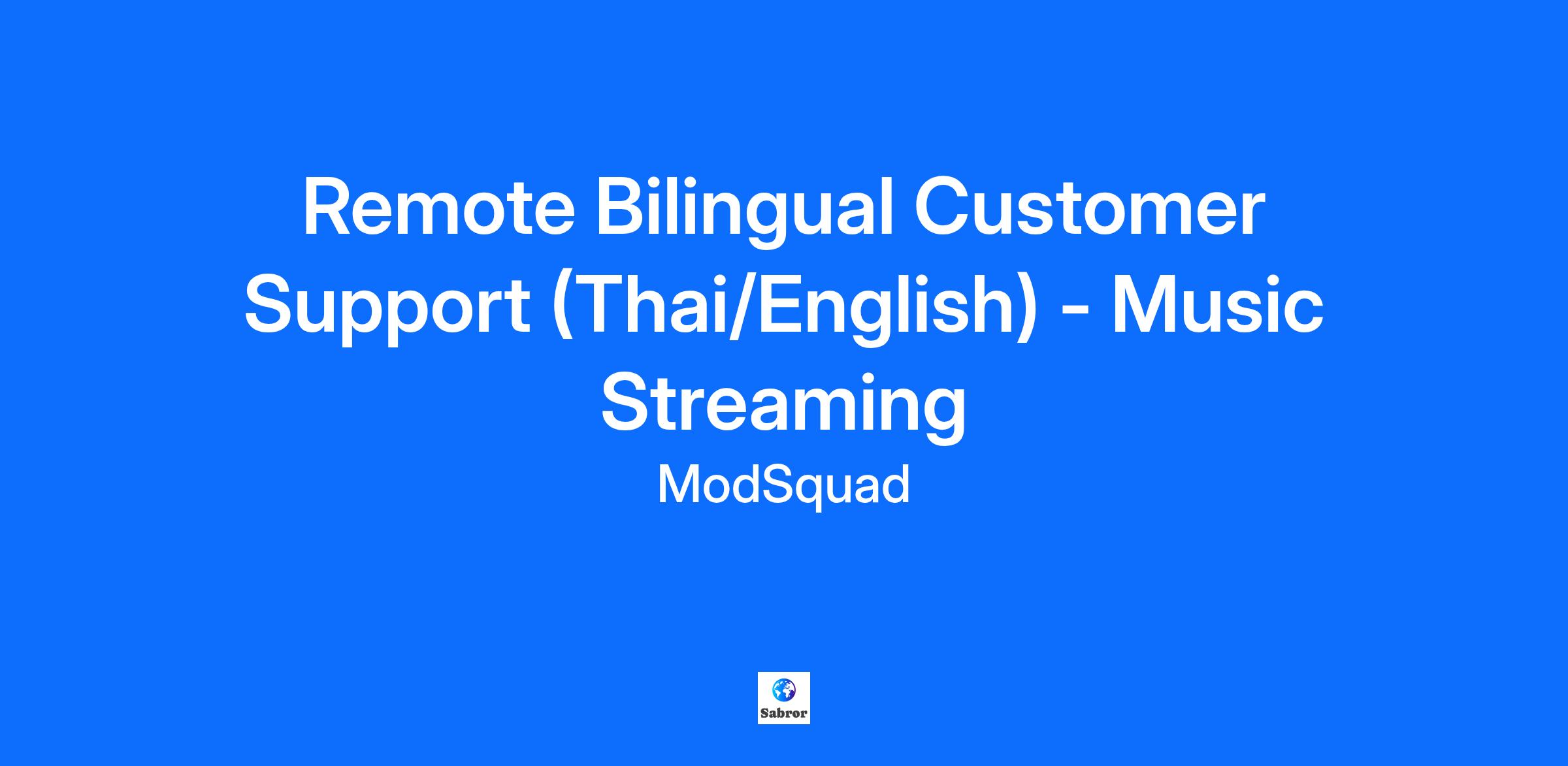 Remote Bilingual Customer Support (Thai/English) - Music Streaming

ModSquad

Sabror